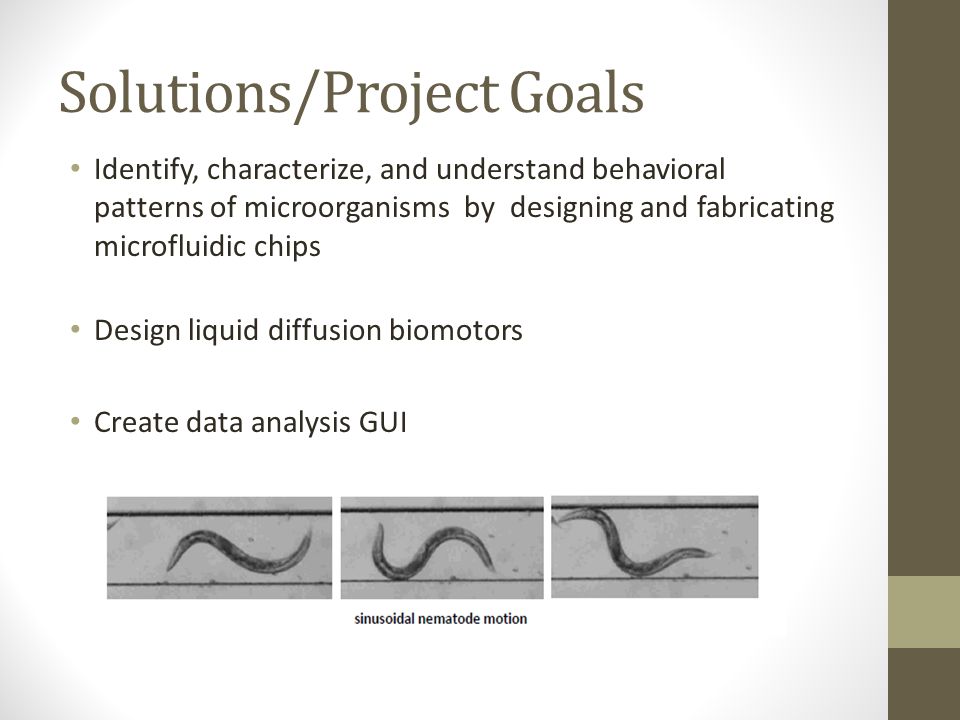 Solutions/Project Goals

• Identify, characterize, and understand behavioral patterns of microorganisms by designing and fabricating microfluidic chips

• Design liquid diffusion biomotors

• Create data analysis GUI

sinusoidal nematode motion